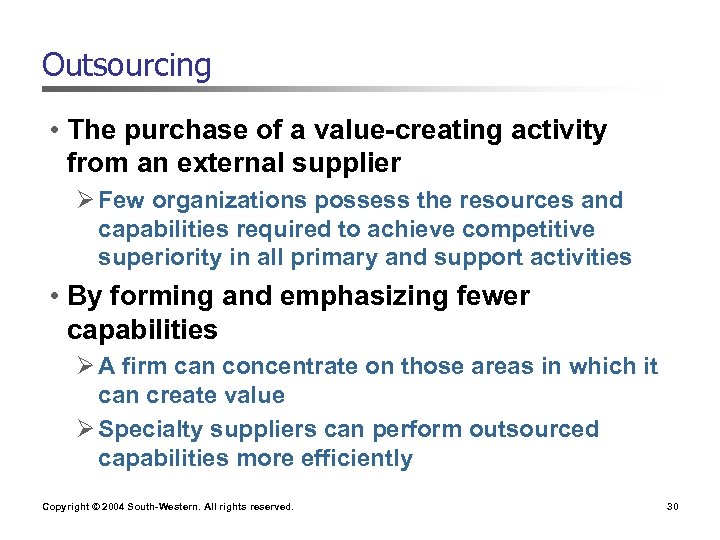 Outsourcing

• The purchase of a value-creating activity from an external supplier

➢ Few organizations possess the resources and capabilities required to achieve competitive superiority in all primary and support activities

• By forming and emphasizing fewer capabilities

➢ A firm can concentrate on those areas in which it can create value

➢ Specialty suppliers can perform outsourced capabilities more efficiently

Copyright © 2004 South-Western. All rights reserved.

30